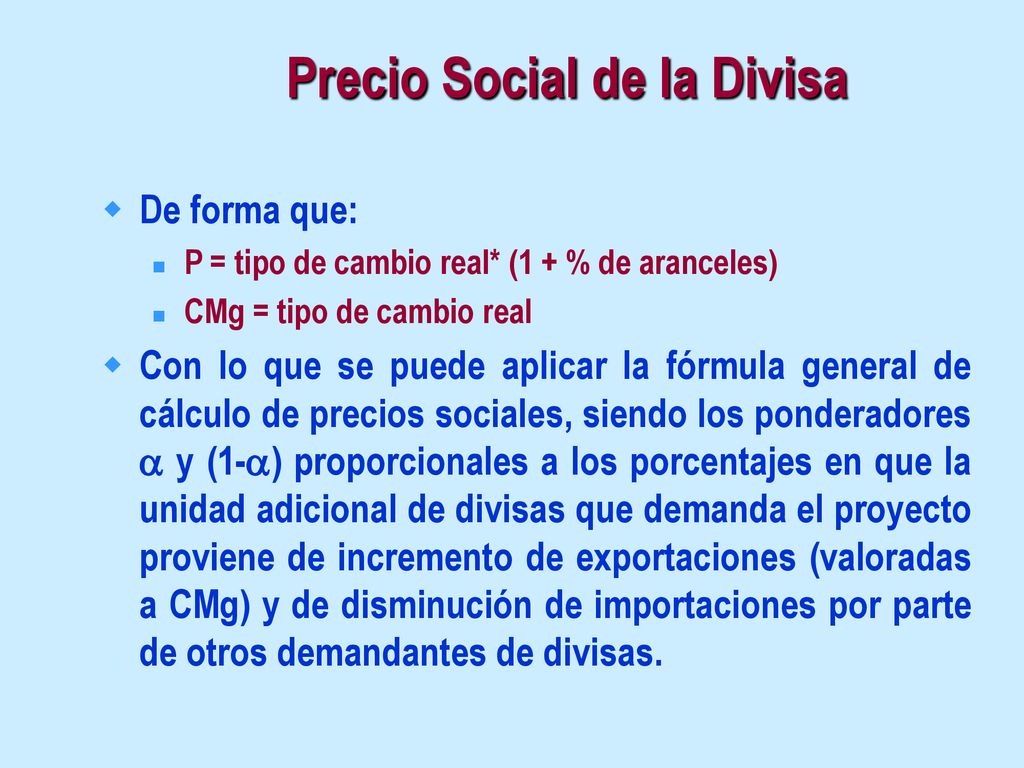 Precio Social de la Divisa

De forma que:

P = tipo de cambio real* (1 + % de aranceles)

CMg = tipo de cambio real

Con lo que se puede aplicar la fórmula general de cálculo de precios sociales, siendo los ponderadores $\alpha$ y (1-$\alpha$) proporcionales a los porcentajes en que la unidad adicional de divisas que demanda el proyecto proviene de incremento de exportaciones (valoradas a CMg) y de disminución de importaciones por parte de otros demandantes de divisas.